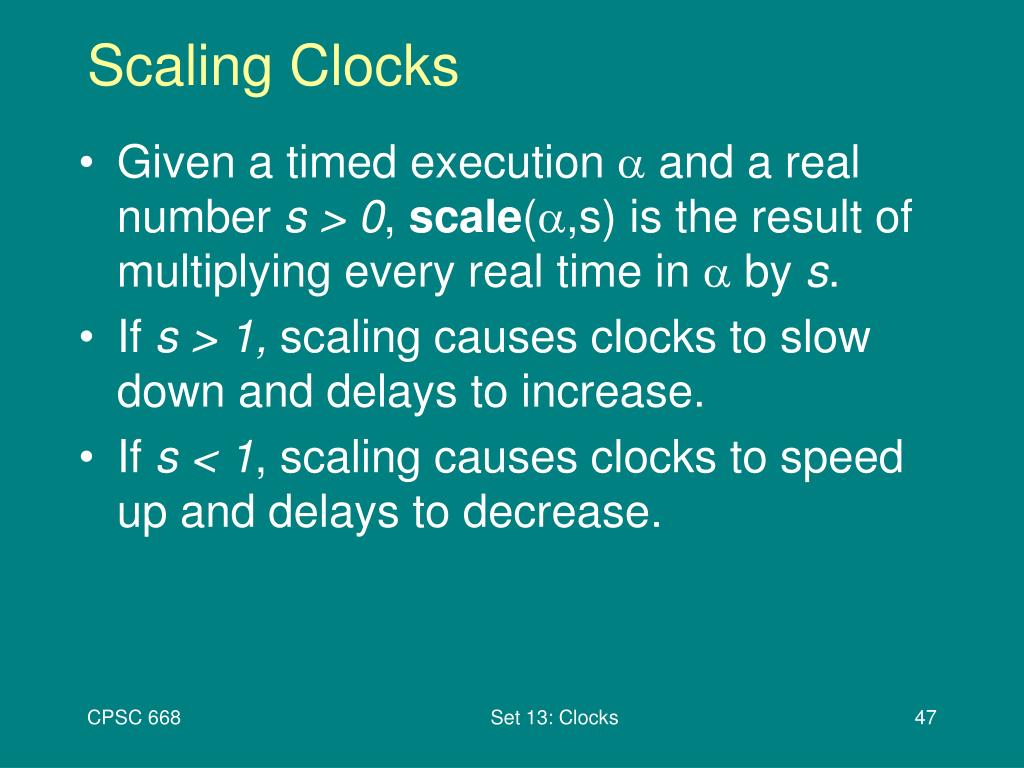 Scaling Clocks

• Given a timed execution $\alpha$ and a real number $s > 0$, **scale**($\alpha$,s) is the result of multiplying every real time in $\alpha$ by $s$.
• If $s > 1$, scaling causes clocks to slow down and delays to increase.
• If $s < 1$, scaling causes clocks to speed up and delays to decrease.

CPSC 668

Set 13: Clocks

47